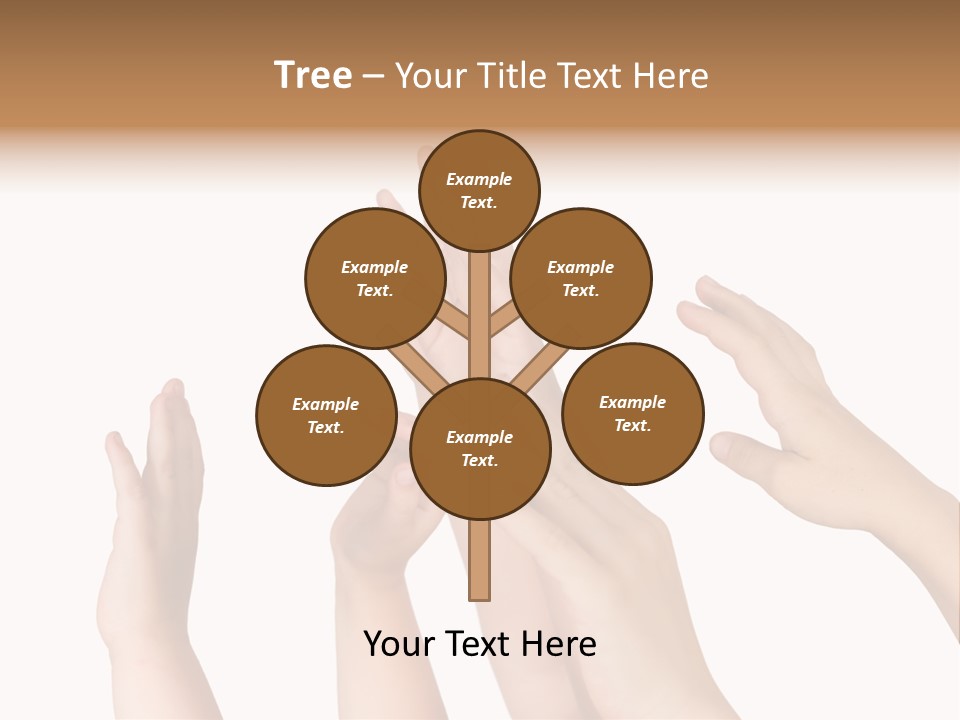 Tree – Your Title Text Here

Example Text.

Example Text.

Example Text.

Example Text.

Example Text.

Example Text.

Your Text Here